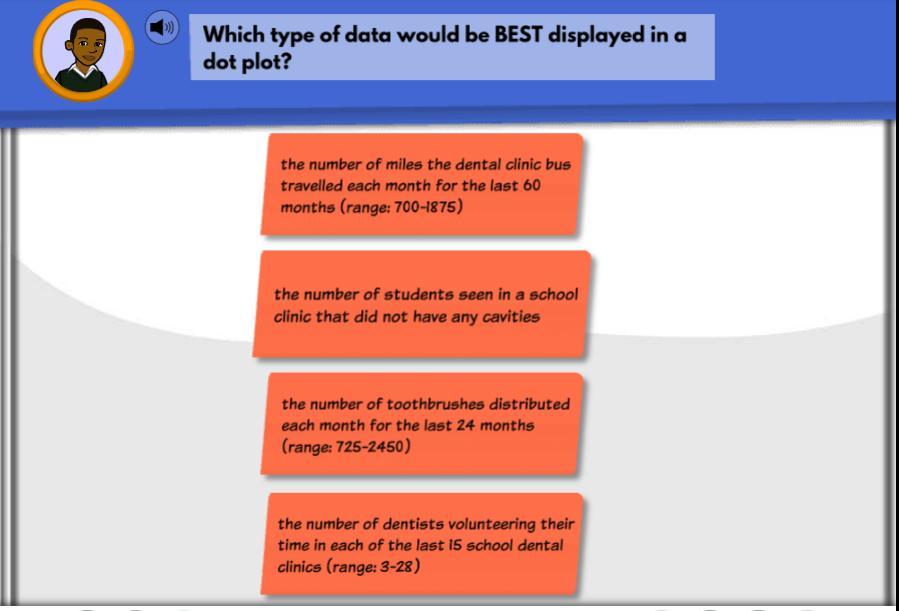 Which type of data would be BEST displayed in a dot plot?

the number of miles the dental clinic bus travelled each month for the last 60 months (range: 700-1875)

the number of students seen in a school clinic that did not have any cavities

the number of toothbrushes distributed each month for the last 24 months (range: 725-2450)

the number of dentists volunteering their time in each of the last 15 school dental clinics (range: 3-28)